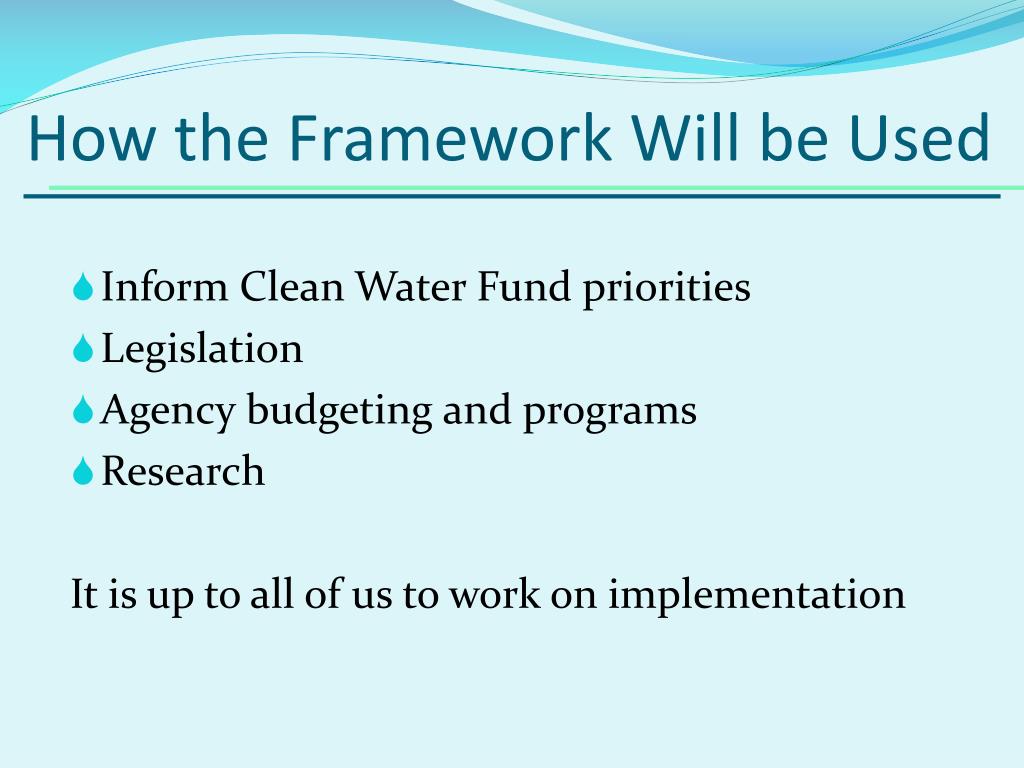 How the Framework Will be Used

Inform Clean Water Fund priorities
Legislation
Agency budgeting and programs
Research

It is up to all of us to work on implementation